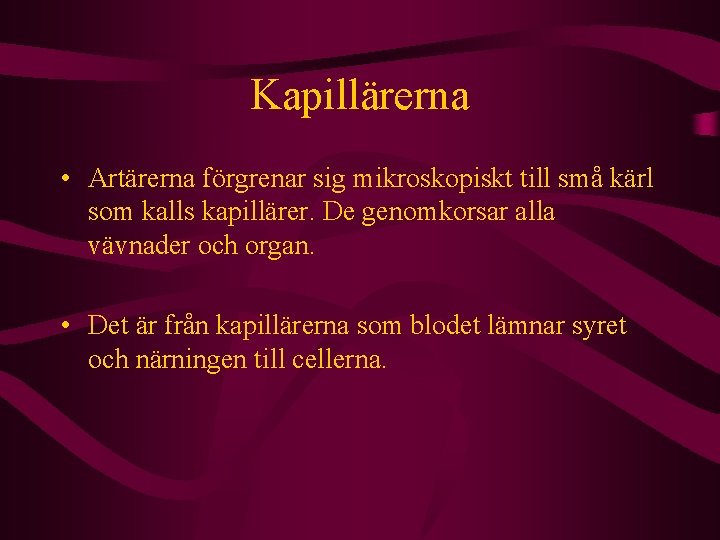 Kapillärerna

• Artärerna förgrenar sig mikroskopiskt till små kärl som kalls kapillärer. De genomkorsar alla vävnader och organ.

• Det är från kapillärerna som blodet lämnar syret och närningen till cellerna.